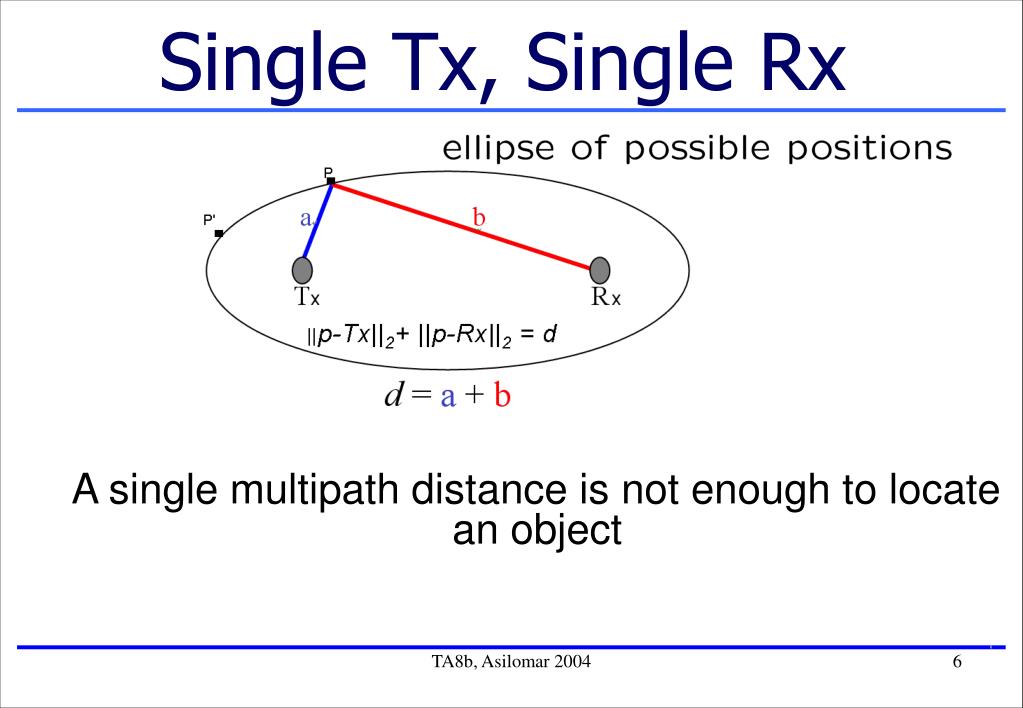 Single Tx, Single Rx

ellipse of possible positions

P

P'

a

b

Tx

Rx

$||p-Tx||_2 + ||p-Rx||_2 = d$

$d = a + b$

A single multipath distance is not enough to locate an object

TA8b, Asilomar 2004

6